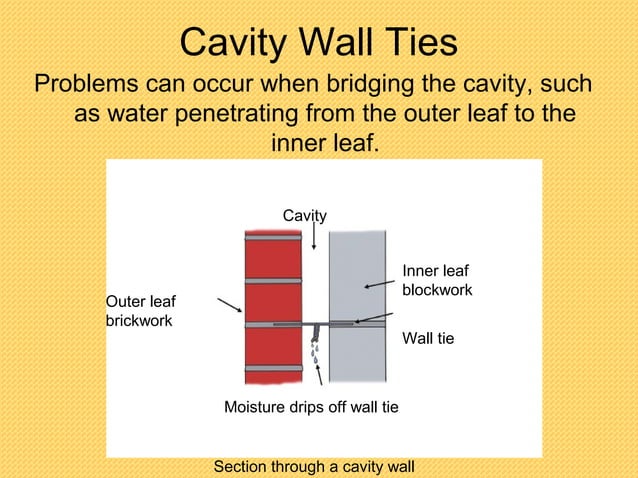 Cavity Wall Ties

Problems can occur when bridging the cavity, such as water penetrating from the outer leaf to the inner leaf.

Cavity

Inner leaf blockwork

Outer leaf brickwork

Wall tie

Moisture drips off wall tie

Section through a cavity wall